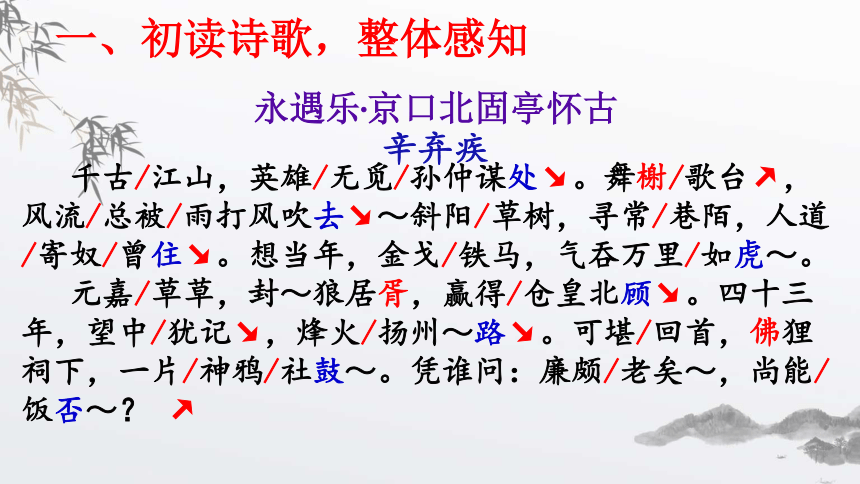 一、初读诗歌，整体感知

永遇乐·京口北固亭怀古
辛弃疾

千古/江山，英雄/无觅/孙仲谋处↘。舞榭/歌台↗，风流/总被/雨打风吹去↘～斜阳/草树，寻常/巷陌，人道/寄奴/曾住↘。想当年，金戈/铁马，气吞万里/如虎～。

元嘉/草草，封～狼居胥，赢得/仓皇北顾↘。四十三年，望中/犹记↘，烽火/扬州～路↘。可堪/回首，佛狸祠下，一片/神鸦/社鼓～。凭谁问：廉颇/老矣～，尚能/饭否～？↗